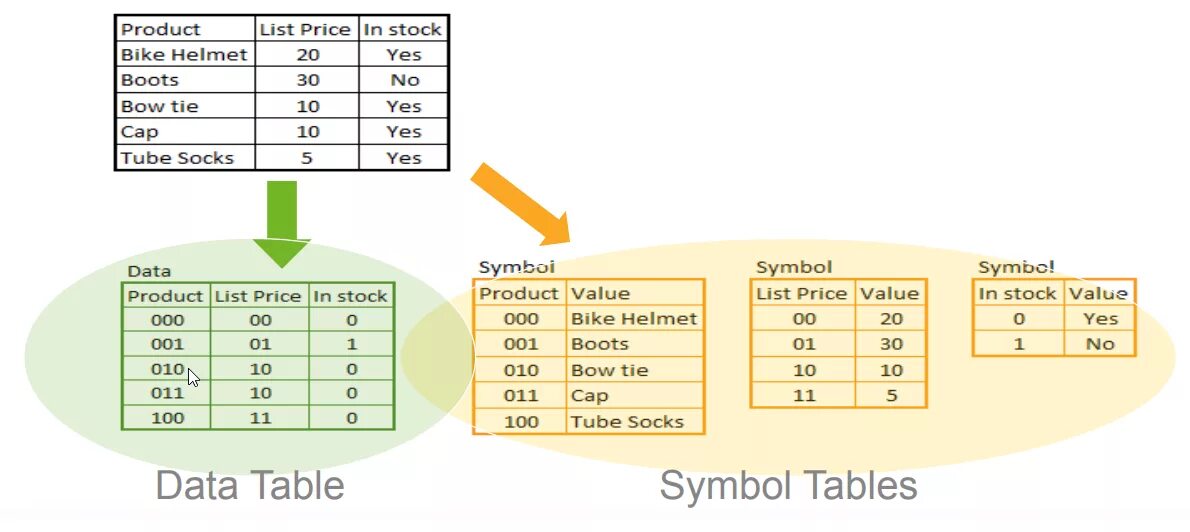 | Product | List Price | In stock |
|---|---|---|
| Bike Helmet | 20 | Yes |
| Boots | 30 | No |
| Bow tie | 10 | Yes |
| Cap | 10 | Yes |
| Tube Socks | 5 | Yes |

Data

| Product | List Price | In stock |
|---|---|---|
| 000 | 00 | 0 |
| 001 | 01 | 1 |
| 010 | 10 | 0 |
| 011 | 10 | 0 |
| 100 | 11 | 0 |

Data Table

Symbol

| Product | Value |
|---|---|
| 000 | Bike Helmet |
| 001 | Boots |
| 010 | Bow tie |
| 011 | Cap |
| 100 | Tube Socks |

Symbol

| List Price | Value |
|---|---|
| 00 | 20 |
| 01 | 30 |
| 10 | 10 |
| 11 | 5 |

Symbol

| In stock | Value |
|---|---|
| 0 | Yes |
| 1 | No |

Symbol Tables